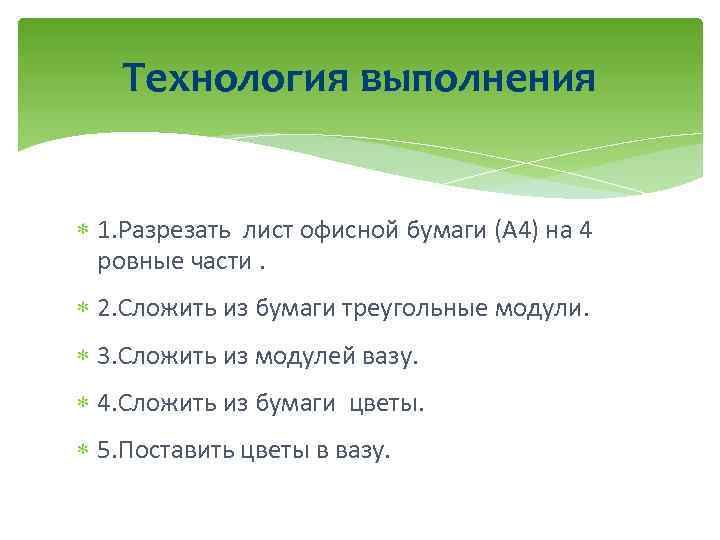 Технология выполнения

1.Разрезать лист офисной бумаги (А4) на 4 ровные части .

2.Сложить из бумаги треугольные модули.

3.Сложить из модулей вазу.

4.Сложить из бумаги цветы.

5.Поставить цветы в вазу.